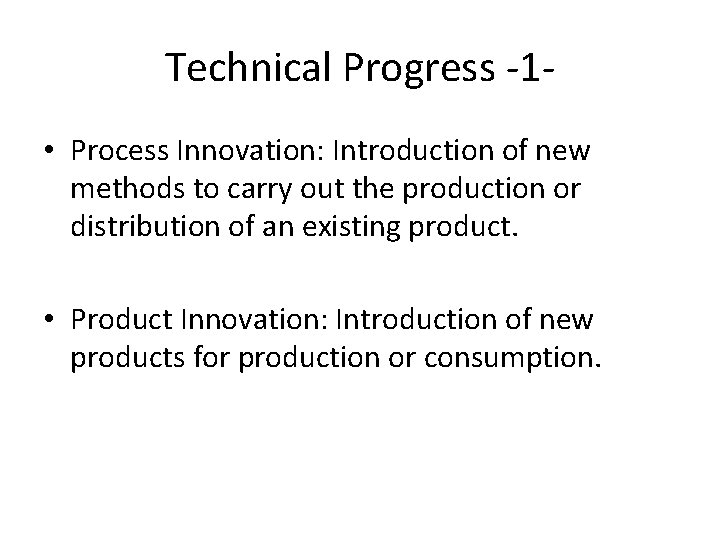 Technical Progress -1-

• Process Innovation: Introduction of new methods to carry out the production or distribution of an existing product.

• Product Innovation: Introduction of new products for production or consumption.